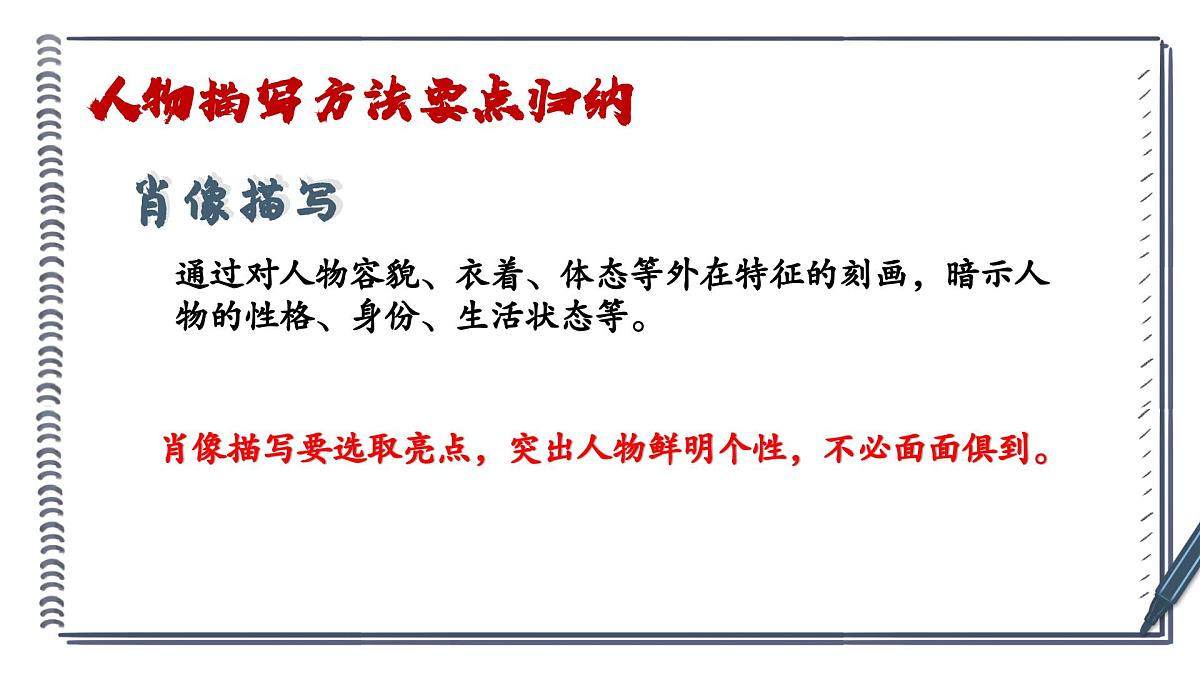 人物描写方法要点归纳

肖像描写

通过对人物容貌、衣着、体态等外在特征的刻画，暗示人物的性格、身份、生活状态等。

肖像描写要选取亮点，突出人物鲜明个性，不必面面俱到。